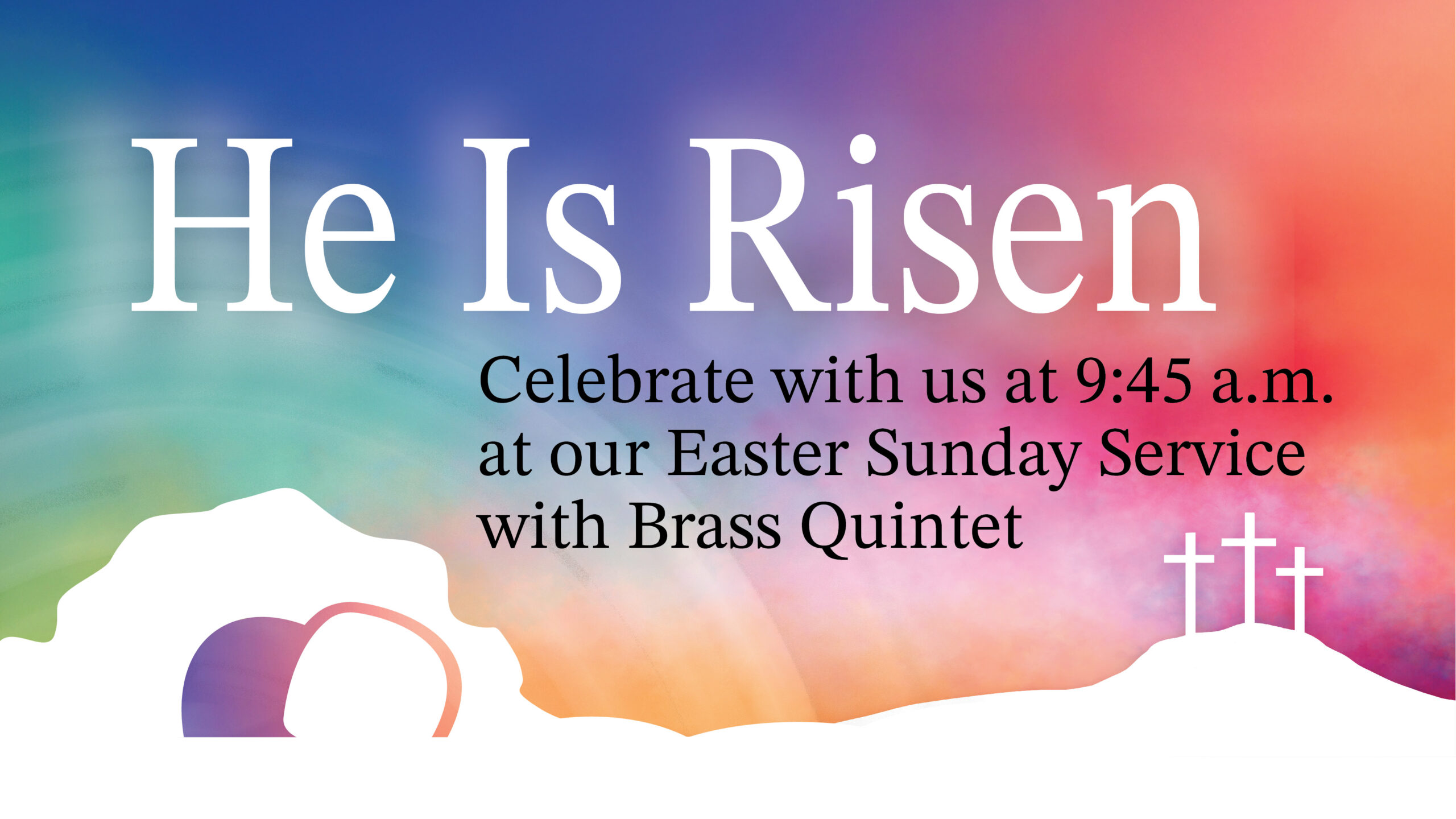 He Is Risen

Celebrate with us at 9:45 a.m. at our Easter Sunday Service with Brass Quintet